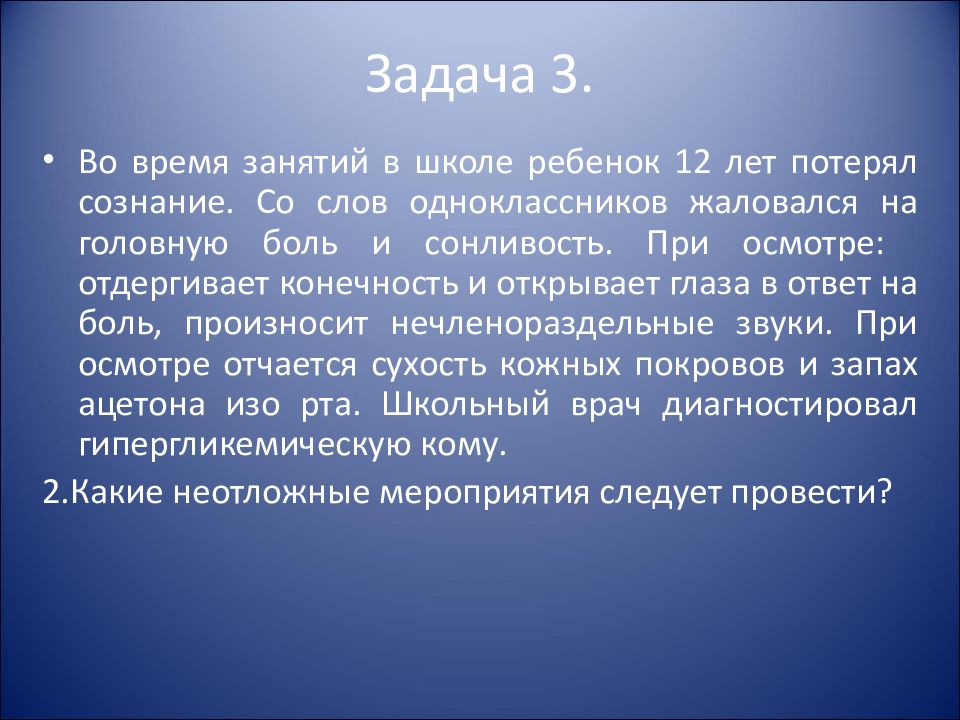 Задача 3.

• Во время занятий в школе ребенок 12 лет потерял сознание. Со слов одноклассников жаловался на головную боль и сонливость. При осмотре: отдергивает конечность и открывает глаза в ответ на боль, произносит нечленораздельные звуки. При осмотре отчается сухость кожных покровов и запах ацетона изо рта. Школьный врач диагностировал гипергликемическую кому.

2.Какие неотложные мероприятия следует провести?